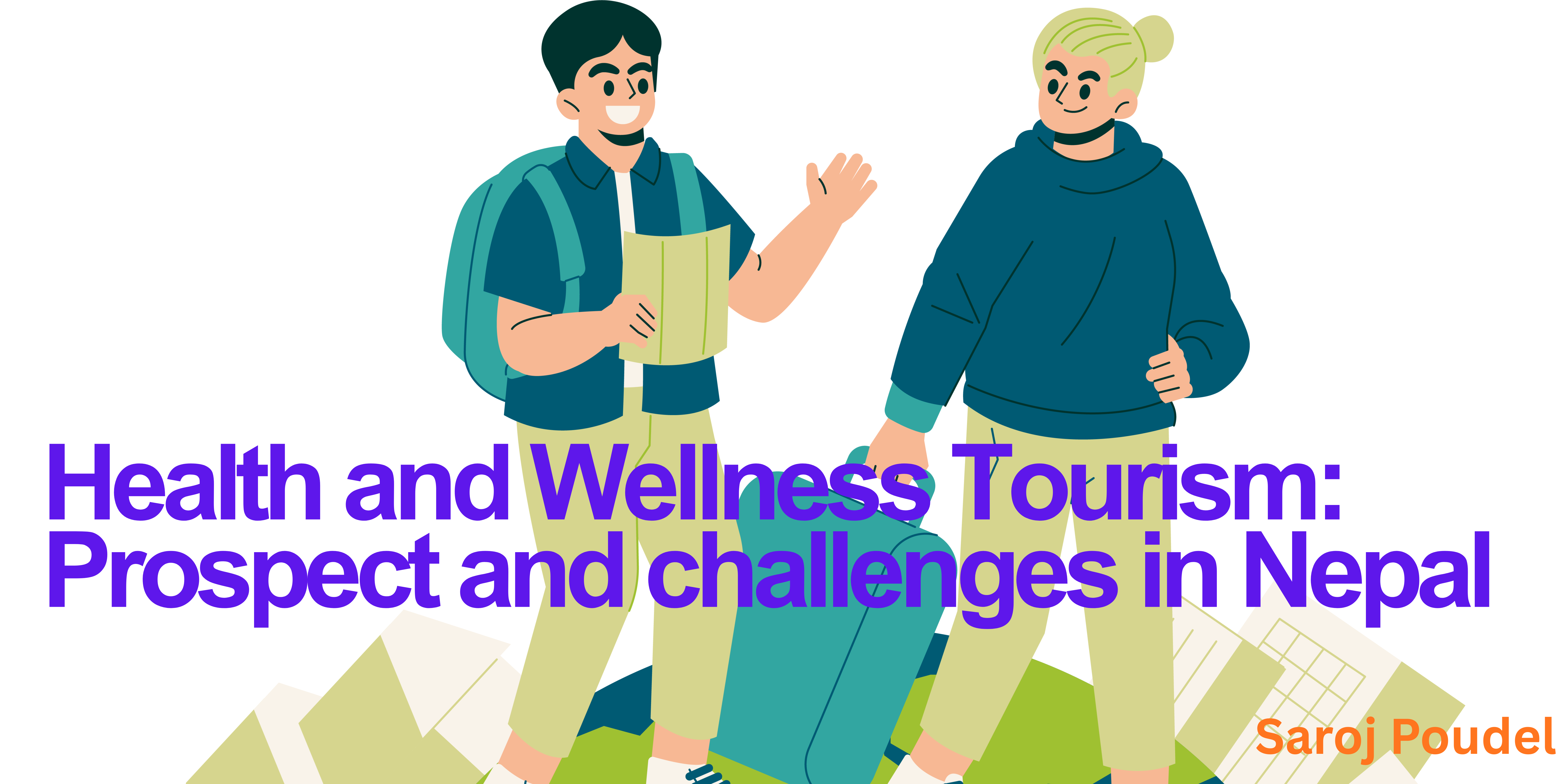 Health and Wellness Tourism: Prospect and challenges in Nepal

Saroj Poudel